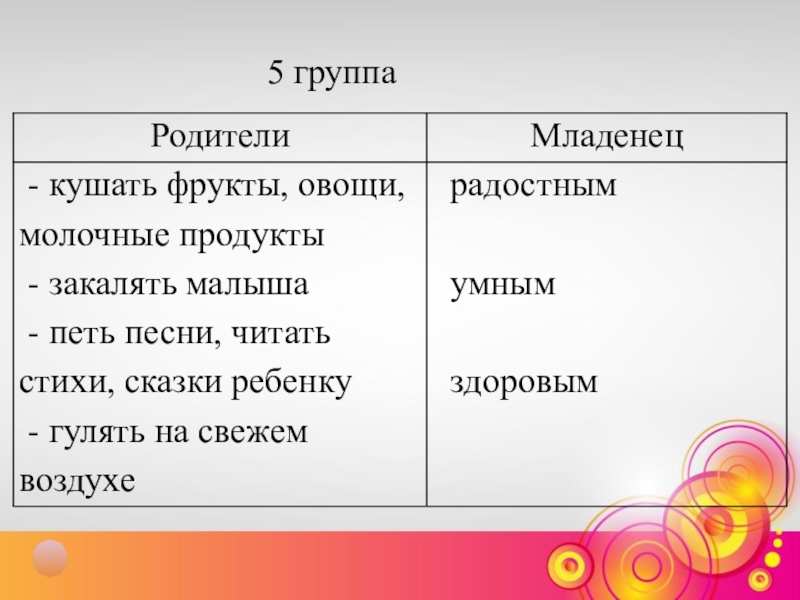 5 группа

| Родители | Младенец |
|---|---|
| - кушать фрукты, овощи, молочные продукты<br>- закалять малыша<br>- петь песни, читать стихи, сказки ребенку<br>- гулять на свежем воздухе | радостным<br><br>умным<br><br>здоровым |